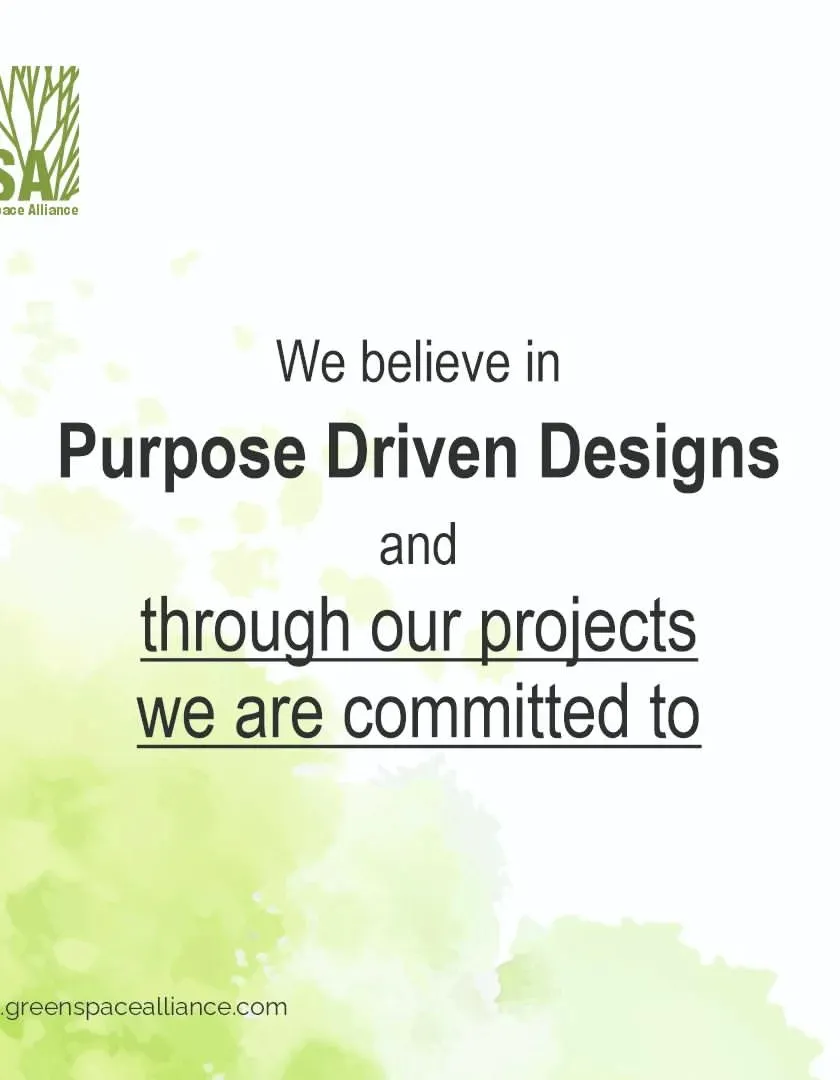 SA
pace Alliance

We believe in
Purpose Driven Designs
and
through our projects we are committed to

.greenspacealliance.com